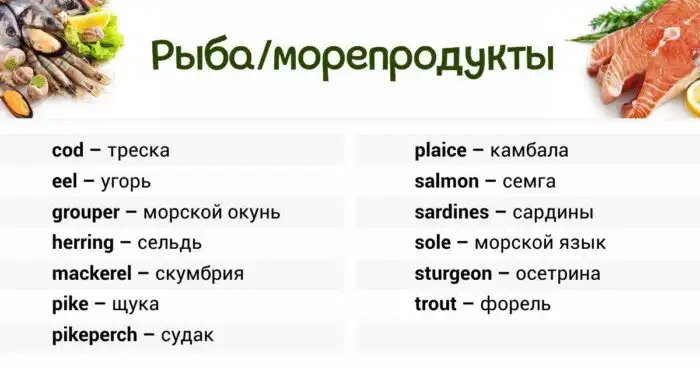 Рыба/морепродукты

cod – треска
eel – угорь
grouper – морской окунь
herring – сельдь
mackerel – скумбрия
pike – щука
pikeperch – судак

plaice – камбала
salmon – семга
sardines – сардины
sole – морской язык
sturgeon – осетрина
trout – форель